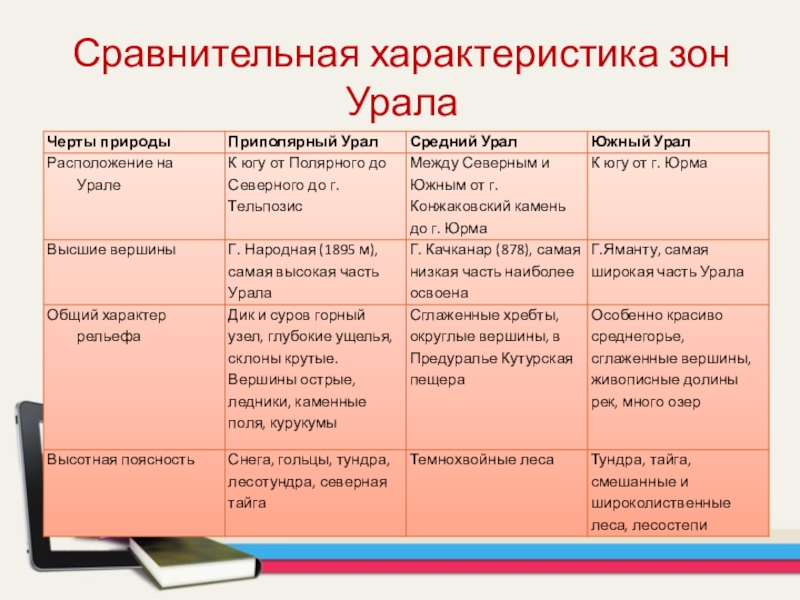 Сравнительная характеристика зон Урала

| Черты природы | Приполярный Урал | Средний Урал | Южный Урал |
|---|---|---|---|
| Расположение на Урале | К югу от Полярного до Северного до г. Тельпозис | Между Северным и Южным от г. Конжаковский камень до г. Юрма | К югу от г. Юрма |
| Высшие вершины | Г. Народная (1895 м), самая высокая часть Урала | Г. Качканар (878), самая низкая часть наиболее освоена | Г.Яманту, самая широкая часть Урала |
| Общий характер рельефа | Дик и суров горный узел, глубокие ущелья, склоны крутые. Вершины острые, ледники, каменные поля, курукумы | Сглаженные хребты, округлые вершины, в Предуралье Кутурская пещера | Особенно красиво среднегорье, сглаженные вершины, живописные долины рек, много озер |
| Высотная поясность | Снега, гольцы, тундра, лесотундра, северная тайга | Темнохвойные леса | Тундра, тайга, смешанные и широколиственные леса, лесостепи |